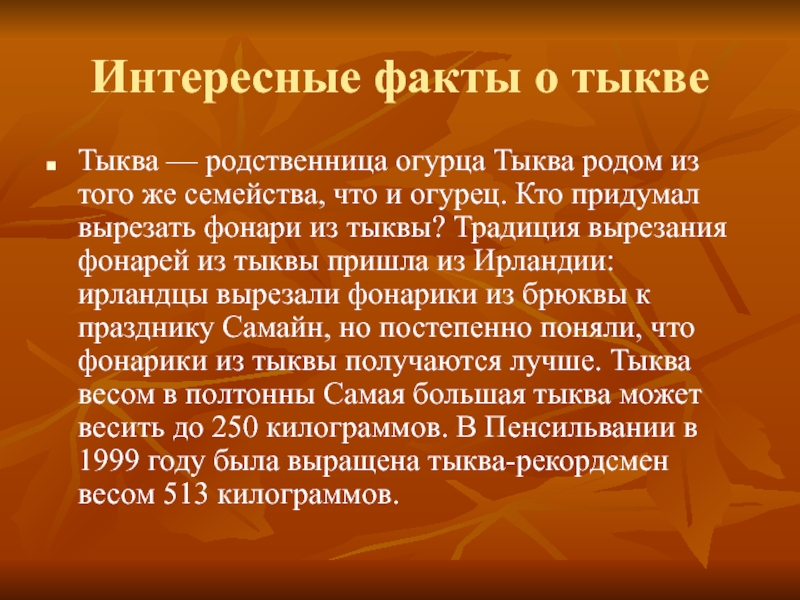 Интересные факты о тыкве

Тыква — родственница огурца Тыква родом из того же семейства, что и огурец. Кто придумал вырезать фонари из тыквы? Традиция вырезания фонарей из тыквы пришла из Ирландии: ирландцы вырезали фонарики из брюквы к празднику Самайн, но постепенно поняли, что фонарики из тыквы получаются лучше. Тыква весом в полтонны Самая большая тыква может весить до 250 килограммов. В Пенсильвании в 1999 году была выращена тыква-рекордсмен весом 513 килограммов.